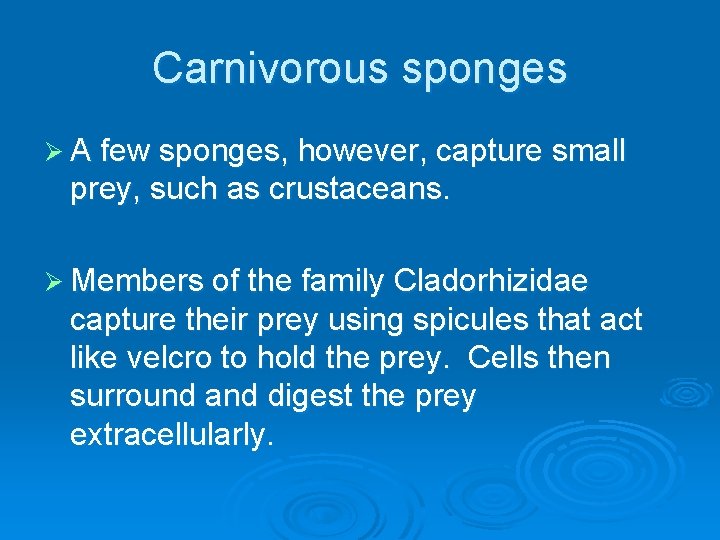 Carnivorous sponges

➢ A few sponges, however, capture small prey, such as crustaceans.

➢ Members of the family Cladorhizidae capture their prey using spicules that act like velcro to hold the prey. Cells then surround and digest the prey extracellularly.